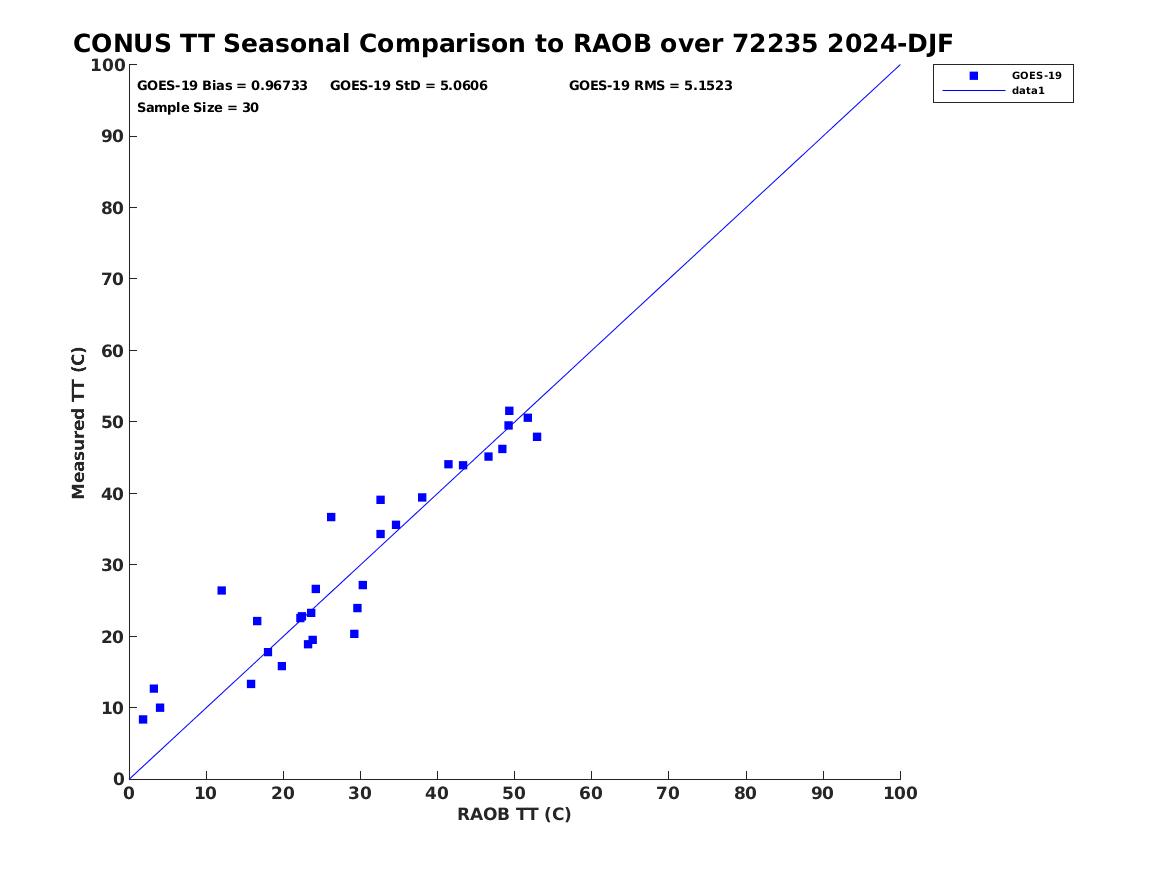 CONUS TT Seasonal Comparison to RAOB over 72235 2024-DJF

GOES-19 Bias = 0.96733 GOES-19 StD = 5.0606 GOES-19 RMS = 5.1523
Sample Size = 30

GOES-19
data1

Measured TT (C)

100
90
80
70
60
50
40
30
20
10
0

0 10 20 30 40 50 60 70 80 90 100

RAOB TT (C)